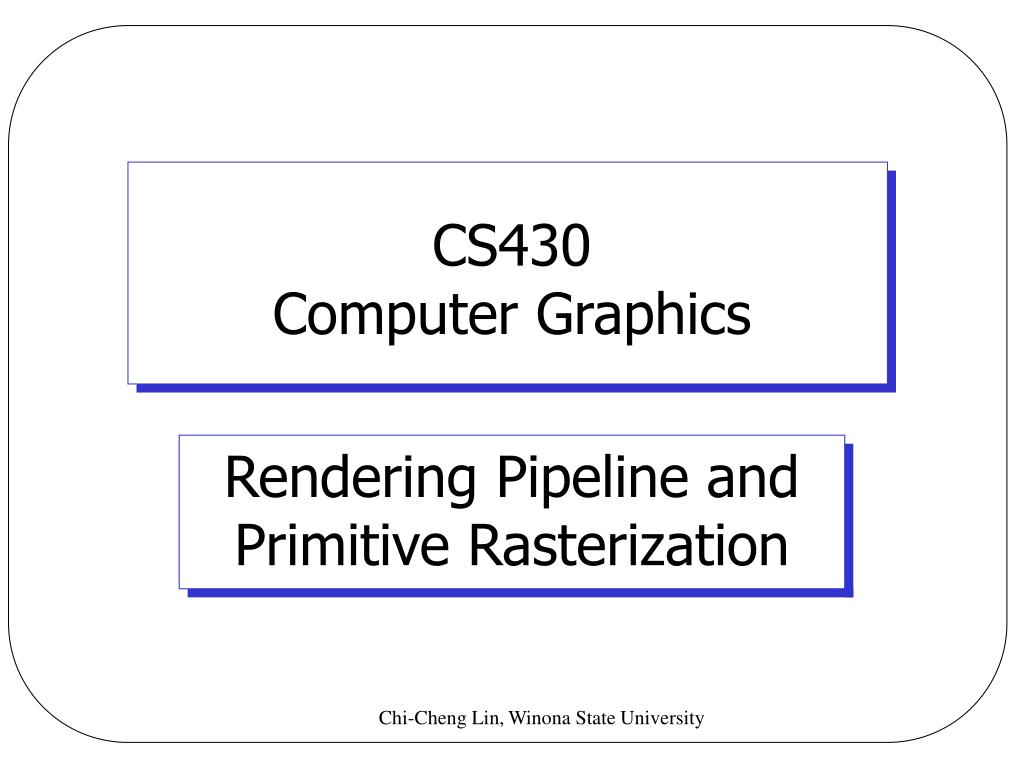 CS430
Computer Graphics

Rendering Pipeline and Primitive Rasterization

Chi-Cheng Lin, Winona State University